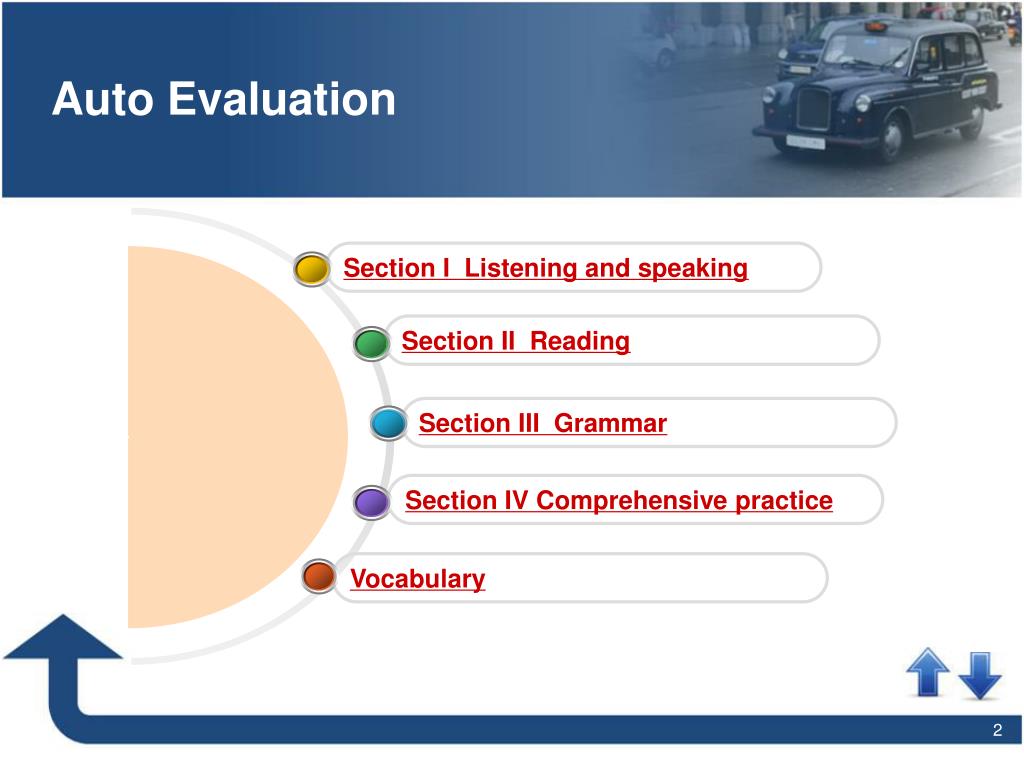 Auto Evaluation

Section I Listening and speaking

Section II Reading

Section III Grammar

Section IV Comprehensive practice

Vocabulary

2